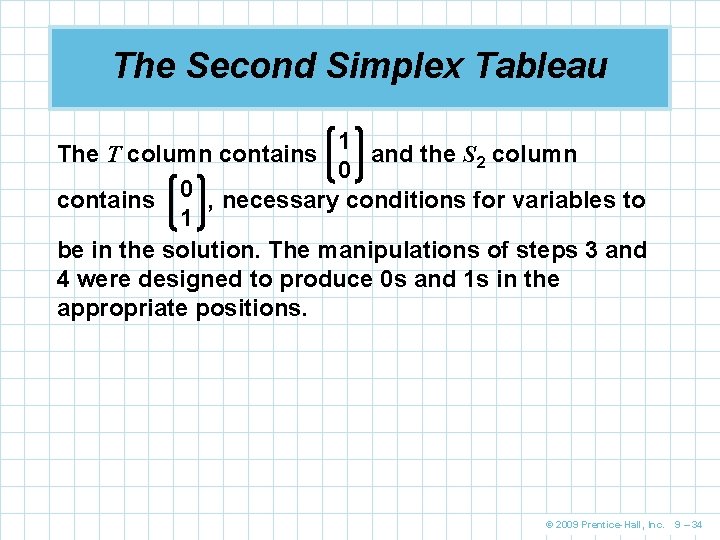 The Second Simplex Tableau

The $T$ column contains $\begin{pmatrix} 1 \\ 0 \end{pmatrix}$ and the $S_2$ column contains $\begin{pmatrix} 0 \\ 1 \end{pmatrix}$, necessary conditions for variables to be in the solution. The manipulations of steps 3 and 4 were designed to produce 0s and 1s in the appropriate positions.

© 2009 Prentice-Hall, Inc. 9 – 34